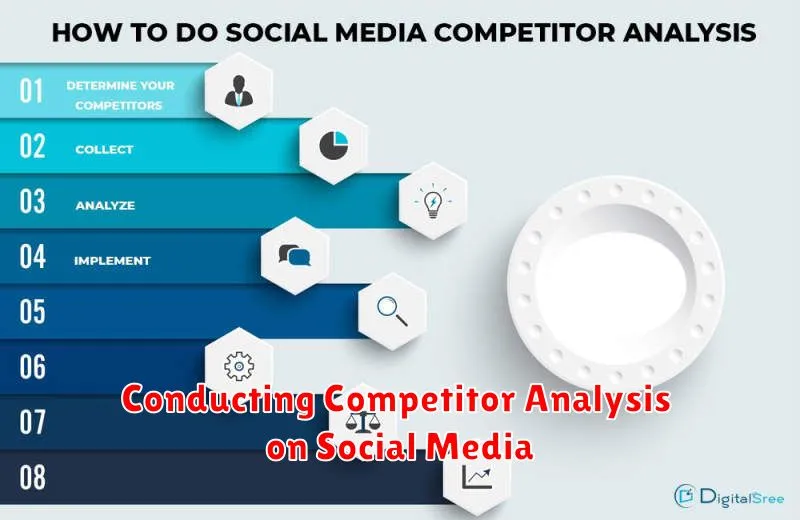 HOW TO DO SOCIAL MEDIA COMPETITOR ANALYSIS

01 DETERMINE YOUR COMPETITORS

02 COLLECT

03 ANALYZE

04 IMPLEMENT

05

06

07

08

Conducting Competitor Analysis on Social Media

DigitalSree